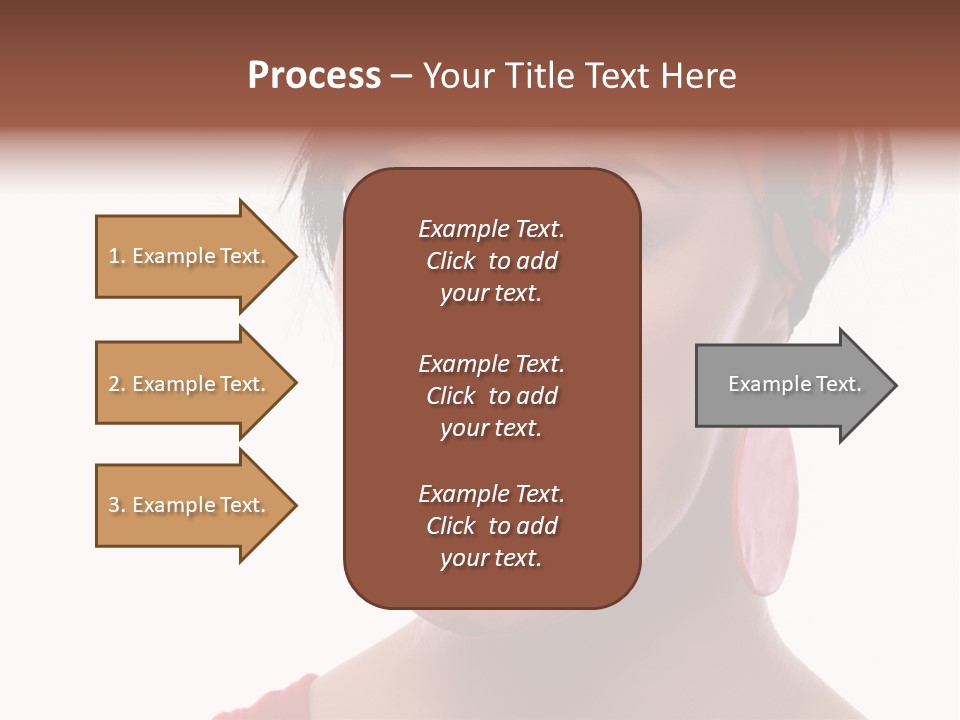 Process – Your Title Text Here

1. Example Text.

2. Example Text.

3. Example Text.

Example Text. Click to add your text.

Example Text. Click to add your text.

Example Text. Click to add your text.

Example Text.